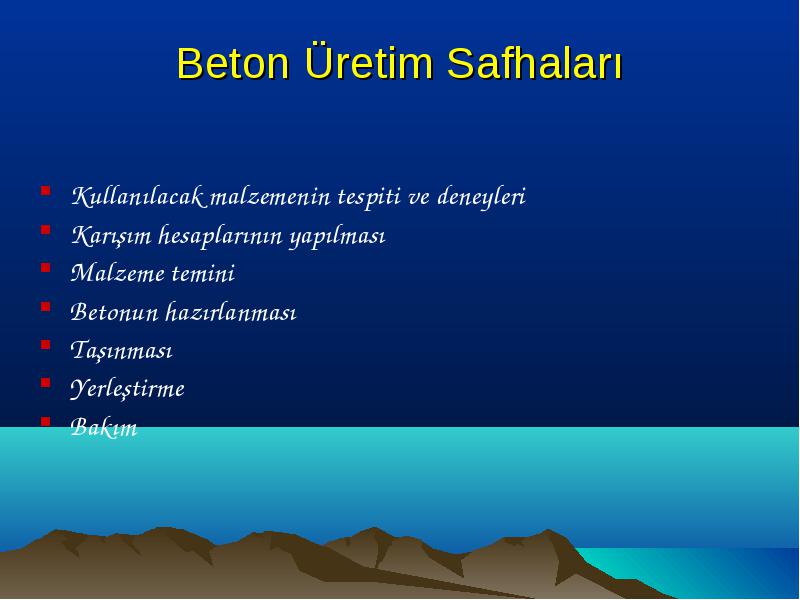 Beton Üretim Safhaları

- Kullanılacak malzemenin tespiti ve deneyleri
- Karışım hesaplarının yapılması
- Malzeme temini
- Betonun hazırlanması
- Taşınması
- Yerleştirme
- Bakım